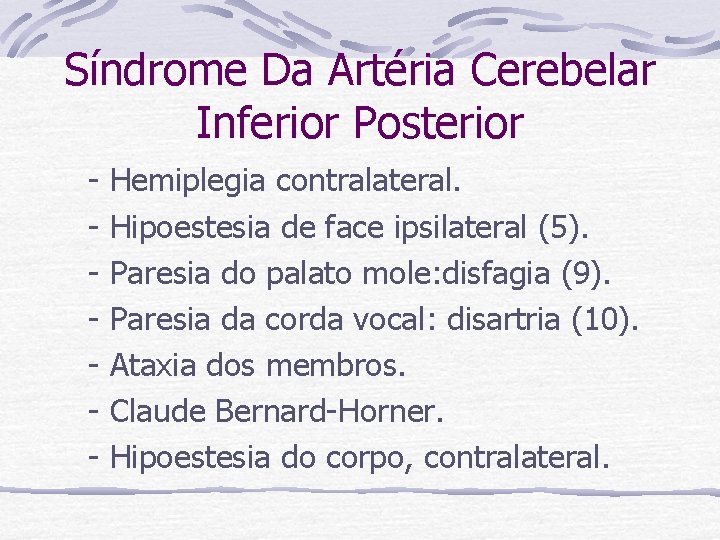 Síndrome Da Artéria Cerebelar Inferior Posterior

- Hemiplegia contralateral.
- Hipoestesia de face ipsilateral (5).
- Paresia do palato mole:disfagia (9).
- Paresia da corda vocal: disartria (10).
- Ataxia dos membros.
- Claude Bernard-Horner.
- Hipoestesia do corpo, contralateral.